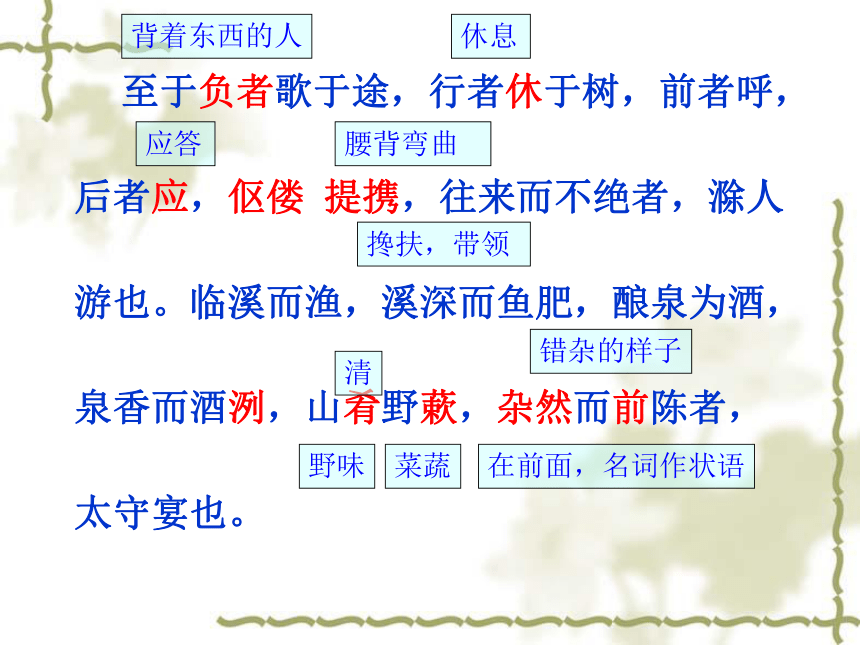 背着东西的人 休息

至于负者歌于途，行者休于树，前者呼，

应答 腰背弯曲

后者应，伛偻 提携，往来而不绝者，滁人

搀扶，带领

游也。临溪而渔，溪深而鱼肥，酿泉为酒，

错杂的样子

清

泉香而酒洌，山肴野蔌，杂然而前陈者，

野味 菜蔬 在前面，名词作状语

太守宴也。